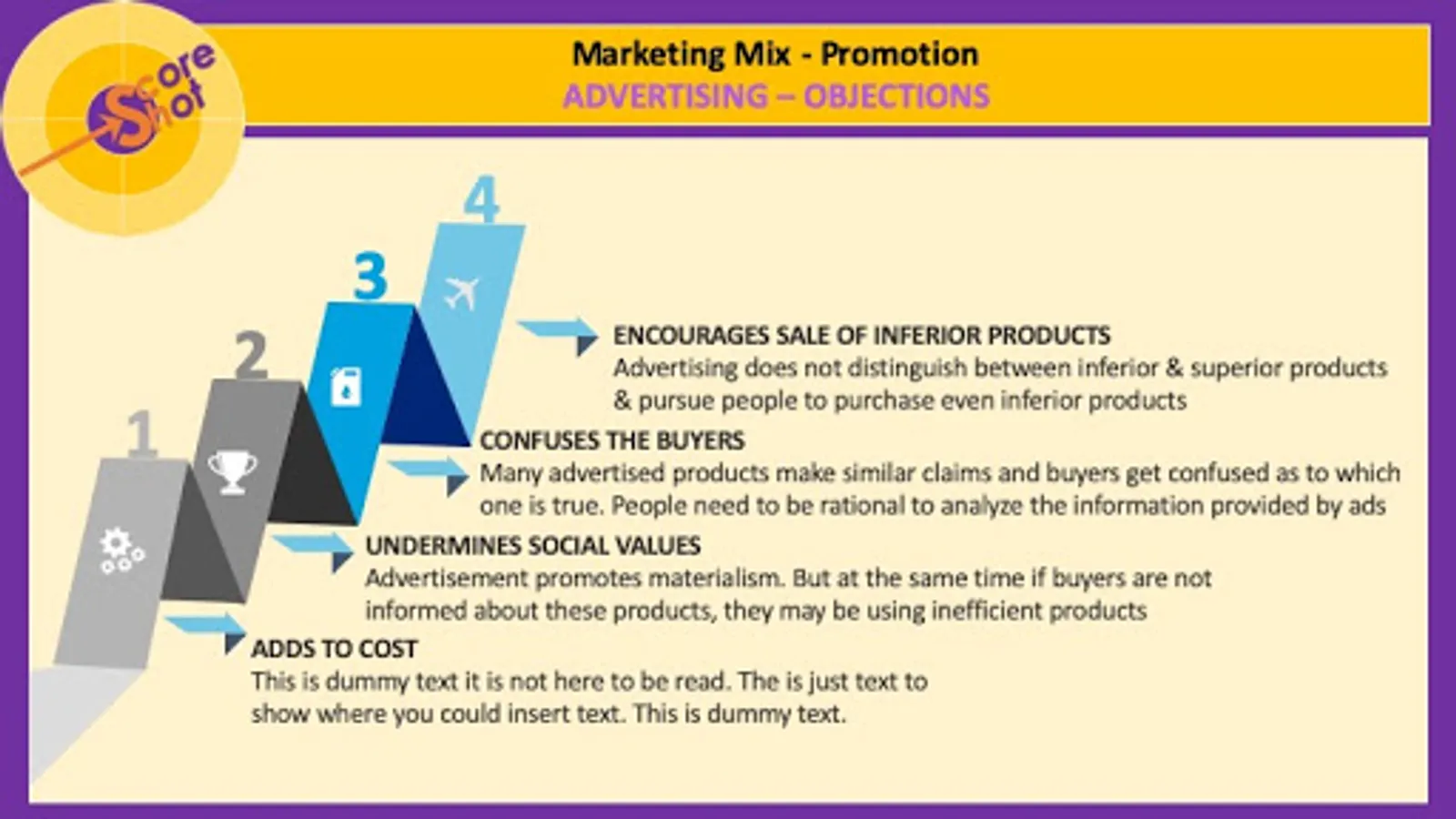 Score Shot

Marketing Mix - Promotion
ADVERTISING – OBJECTIONS

4

3

2

1

ENCOURAGES SALE OF INFERIOR PRODUCTS
Advertising does not distinguish between inferior & superior products & pursue people to purchase even inferior products

CONFUSES THE BUYERS
Many advertised products make similar claims and buyers get confused as to which one is true. People need to be rational to analyze the information provided by ads

UNDERMINES SOCIAL VALUES
Advertisement promotes materialism. But at the same time if buyers are not informed about these products, they may be using inefficient products

ADDS TO COST
This is dummy text it is not here to be read. The is just text to show where you could insert text. This is dummy text.